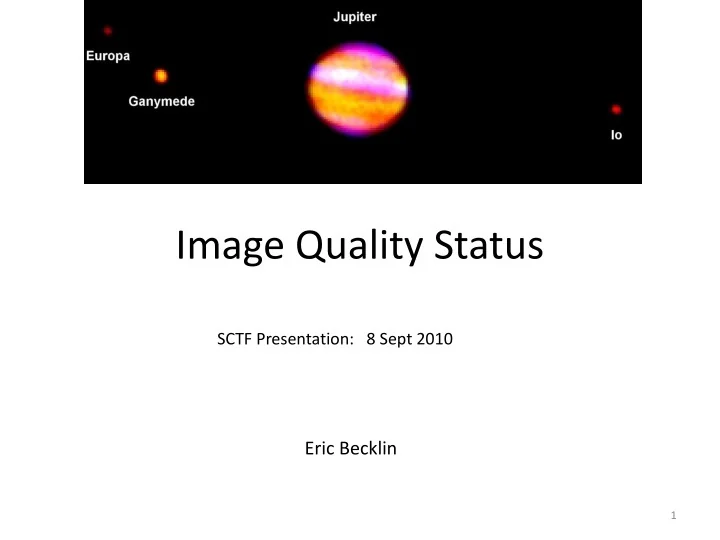 Jupiter
Europa
Ganymede
Io

Image Quality Status

SCTF Presentation: 8 Sept 2010

Eric Becklin

1